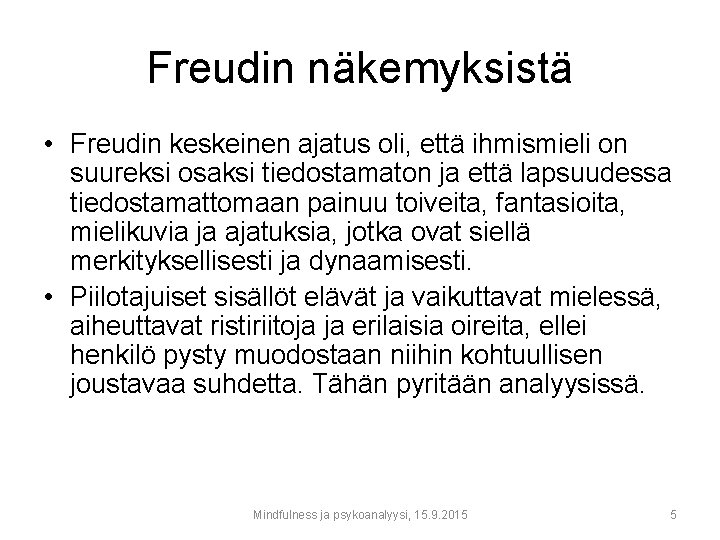 Freudin näkemyksistä

• Freudin keskeinen ajatus oli, että ihmismieli on suureksi osaksi tiedostamaton ja että lapsuudessa tiedostamattomaan painuu toiveita, fantasioita, mielikuvia ja ajatuksia, jotka ovat siellä merkityksellisesti ja dynaamisesti.

• Piilotajuiset sisällöt elävät ja vaikuttavat mielessä, aiheuttavat ristiriitoja ja erilaisia oireita, ellei henkilö pysty muodostaan niihin kohtuullisen joustavaa suhdetta. Tähän pyritään analyysissä.

Mindfulness ja psykoanalyysi, 15.9.2015

5